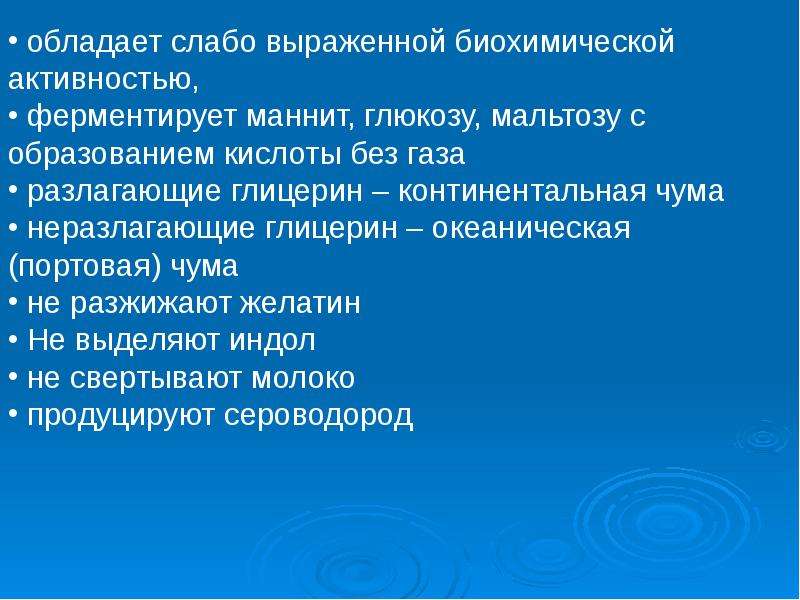 • обладает слабо выраженной биохимической активностью,
• ферментирует маннит, глюкозу, мальтозу с образованием кислоты без газа
• разлагающие глицерин – континентальная чума
• неразлагающие глицерин – океаническая (портовая) чума
• не разжижают желатин
• Не выделяют индол
• не свертывают молоко
• продуцируют сероводород